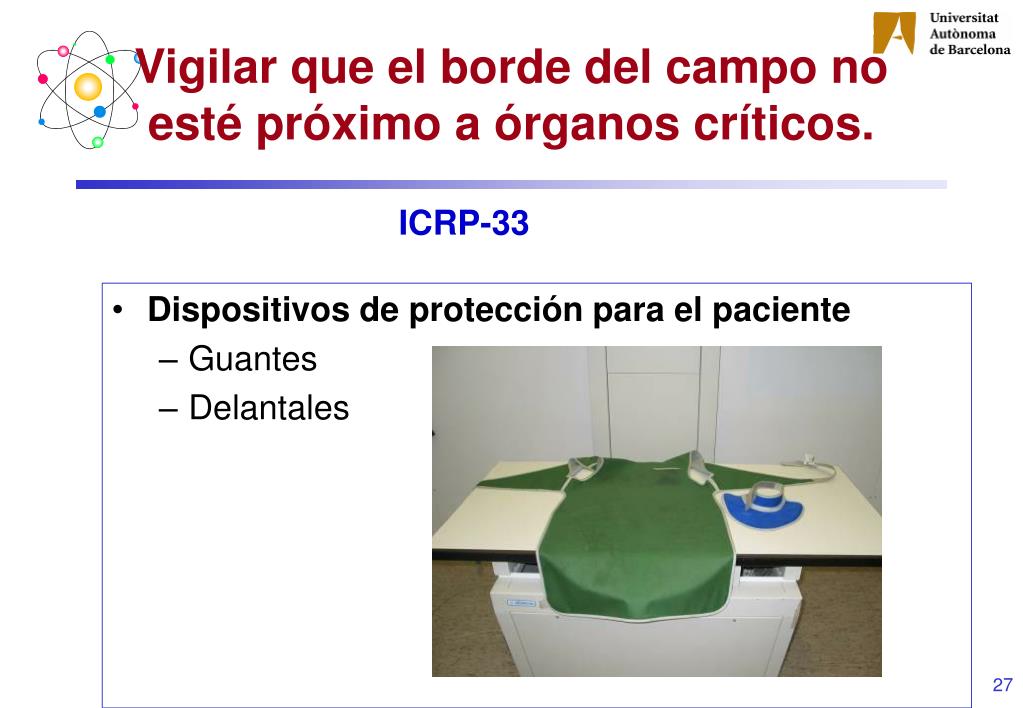 Universitat Autònoma de Barcelona

Vigilar que el borde del campo no esté próximo a órganos críticos.

ICRP-33

• Dispositivos de protección para el paciente
– Guantes
– Delantales

27